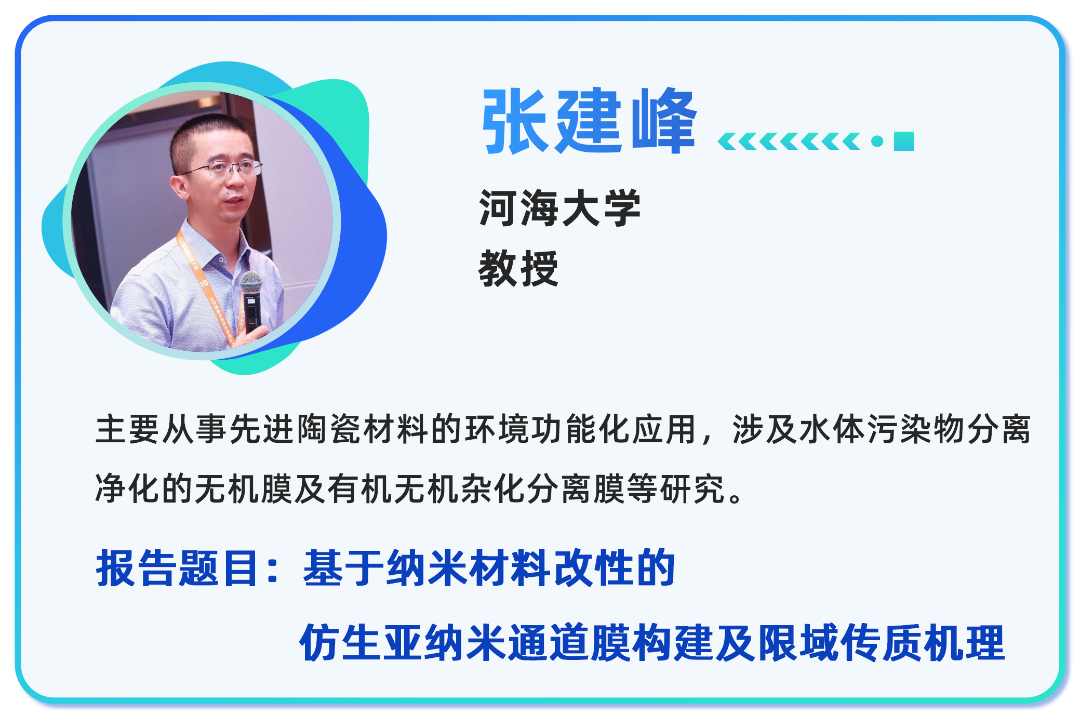 张建峰

河海大学
教授

主要从事先进陶瓷材料的环境功能化应用，涉及水体污染物分离净化的无机膜及有机无机杂化分离膜等研究。

报告题目：基于纳米材料改性的仿生亚纳米通道膜构建及限域传质机理